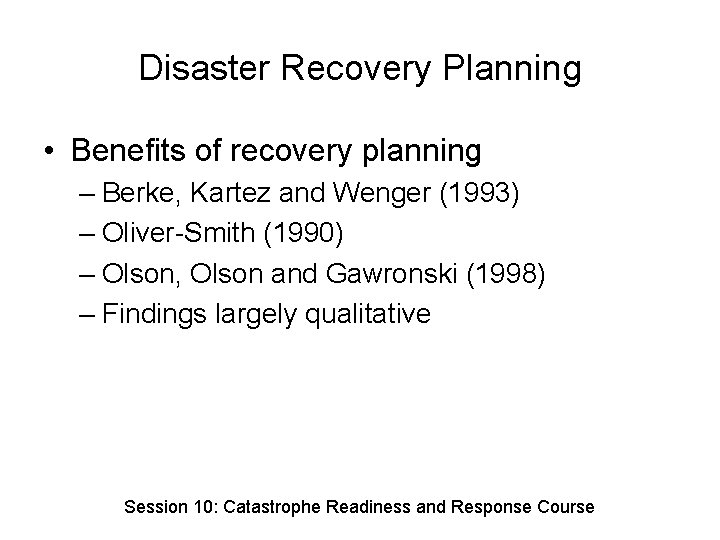 Disaster Recovery Planning

• Benefits of recovery planning
– Berke, Kartez and Wenger (1993)
– Oliver-Smith (1990)
– Olson, Olson and Gawronski (1998)
– Findings largely qualitative

Session 10: Catastrophe Readiness and Response Course